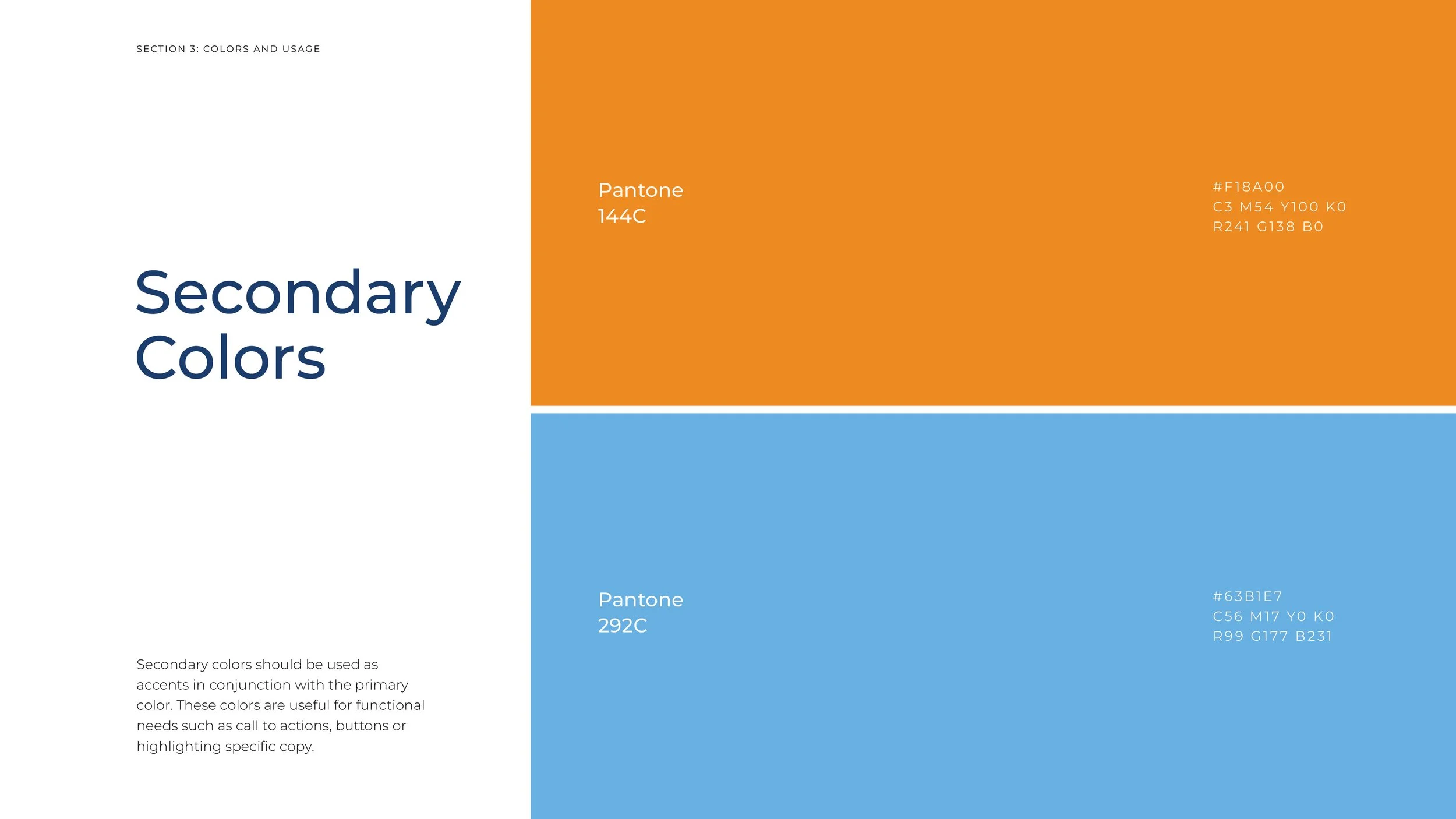 SECTION 3: COLORS AND USAGE

Secondary Colors

Secondary colors should be used as accents in conjunction with the primary color. These colors are useful for functional needs such as call to actions, buttons or highlighting specific copy.

Pantone 144C

#F18A00
C3 M54 Y100 K0
R241 G138 B0

Pantone 292C

#63B1E7
C56 M17 Y0 K0
R99 G177 B231